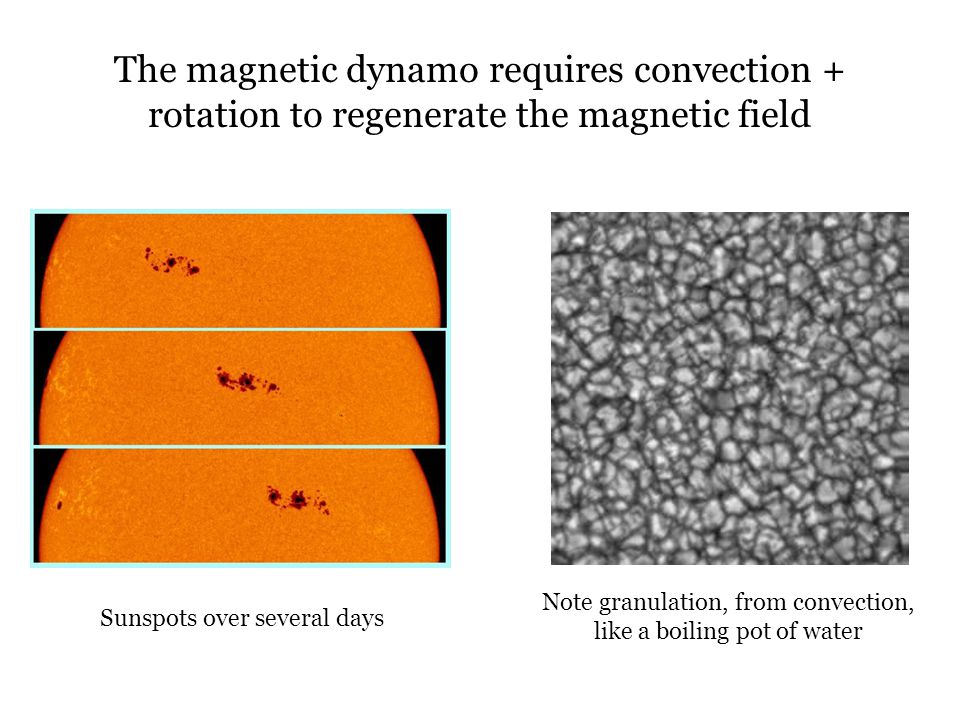 The magnetic dynamo requires convection + rotation to regenerate the magnetic field

Sunspots over several days

Note granulation, from convection, like a boiling pot of water